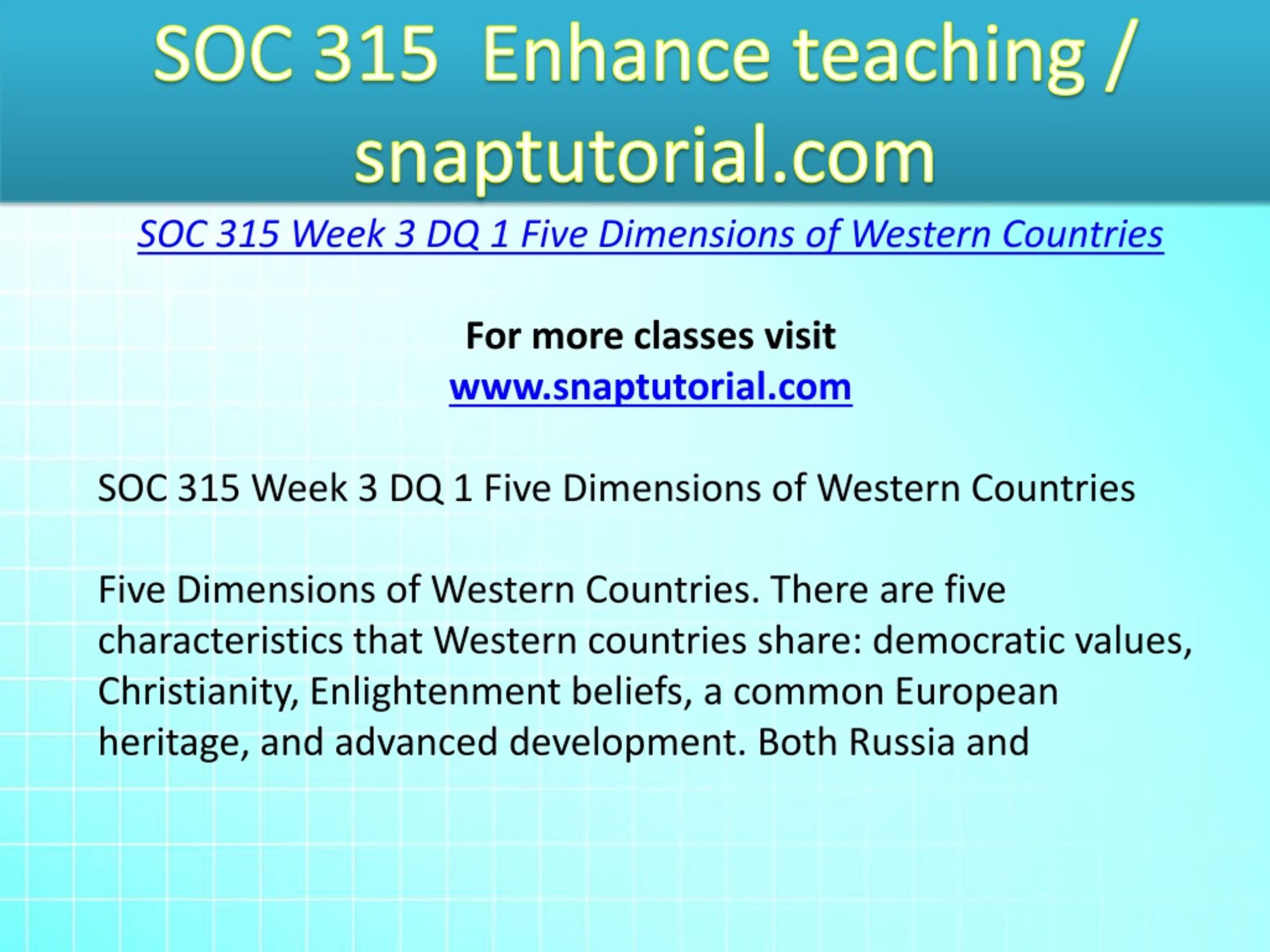 SOC 315 Enhance teaching / snaptutorial.com

SOC 315 Week 3 DQ 1 Five Dimensions of Western Countries

For more classes visit
www.snaptutorial.com

SOC 315 Week 3 DQ 1 Five Dimensions of Western Countries

Five Dimensions of Western Countries. There are five characteristics that Western countries share: democratic values, Christianity, Enlightenment beliefs, a common European heritage, and advanced development. Both Russia and